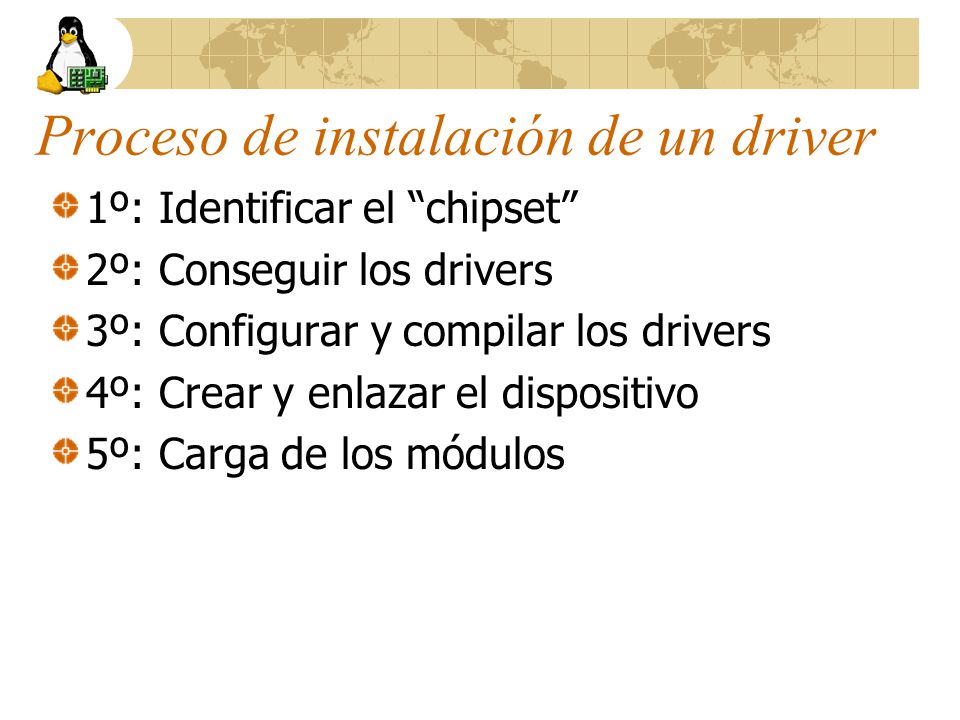 Proceso de instalación de un driver

1º: Identificar el “chipset”
2º: Conseguir los drivers
3º: Configurar y compilar los drivers
4º: Crear y enlazar el dispositivo
5º: Carga de los módulos